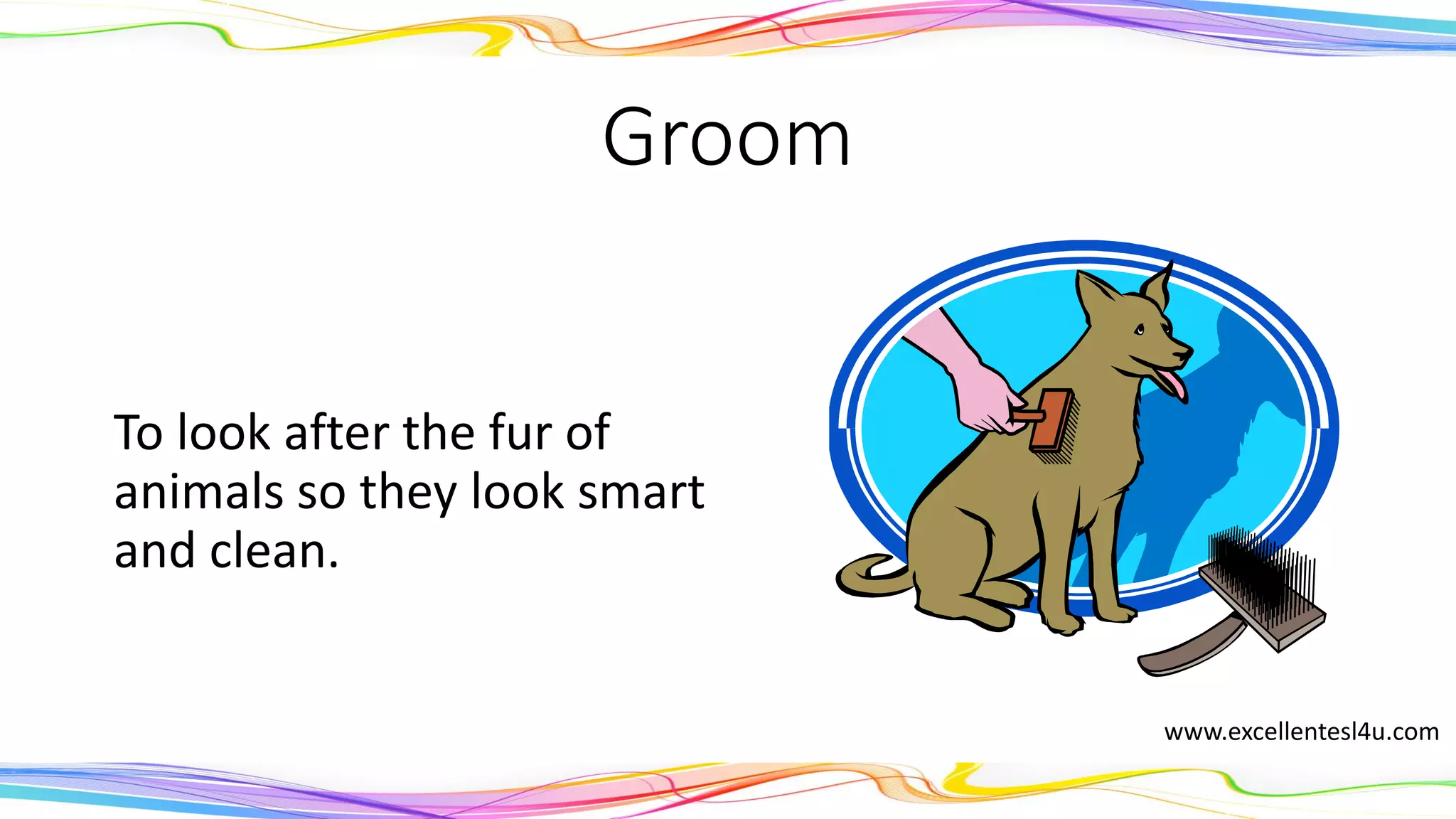 Groom

To look after the fur of animals so they look smart and clean.

www.excellentesl4u.com